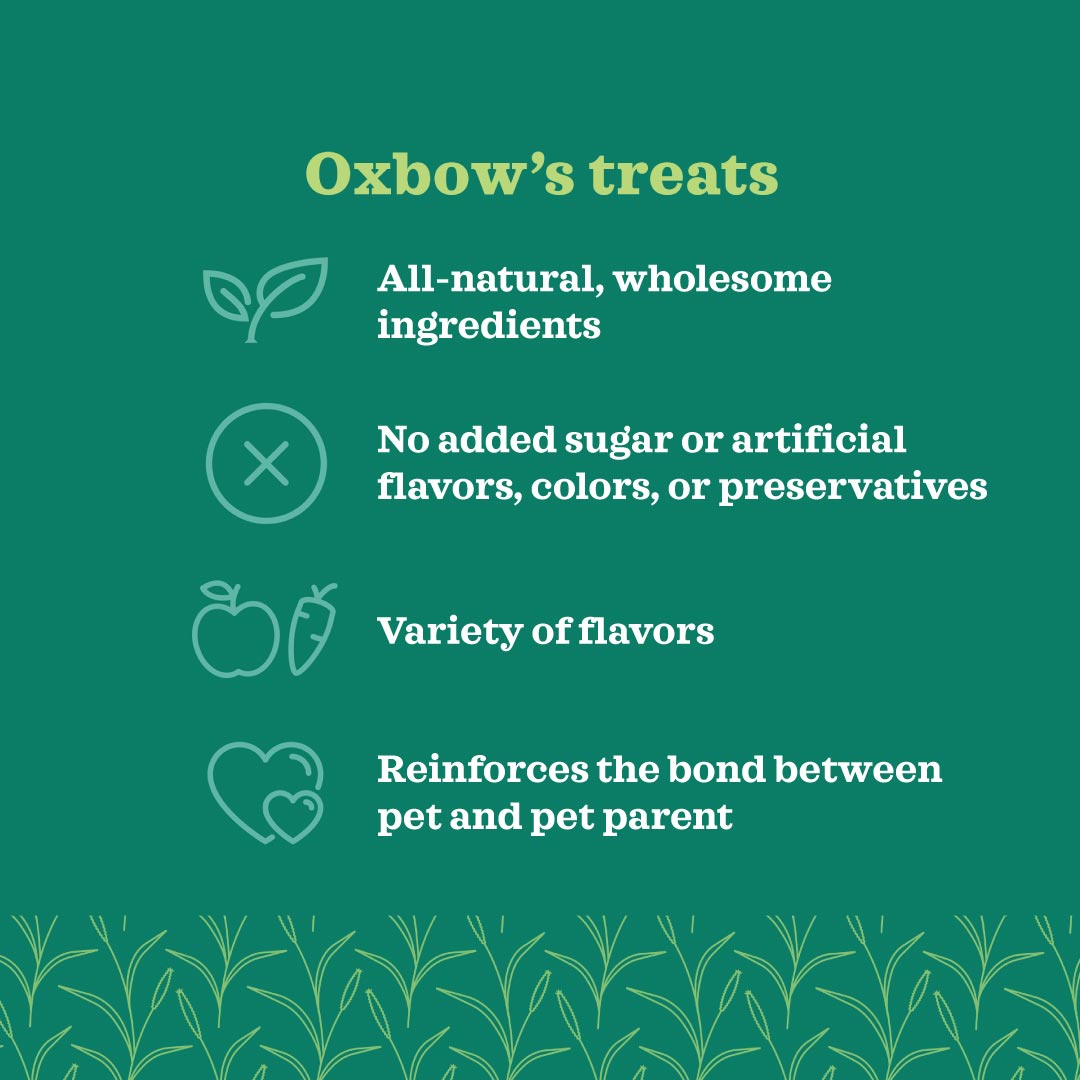 Oxbow's treats

All-natural, wholesome ingredients

No added sugar or artificial flavors, colors, or preservatives

Variety of flavors

Reinforces the bond between pet and pet parent